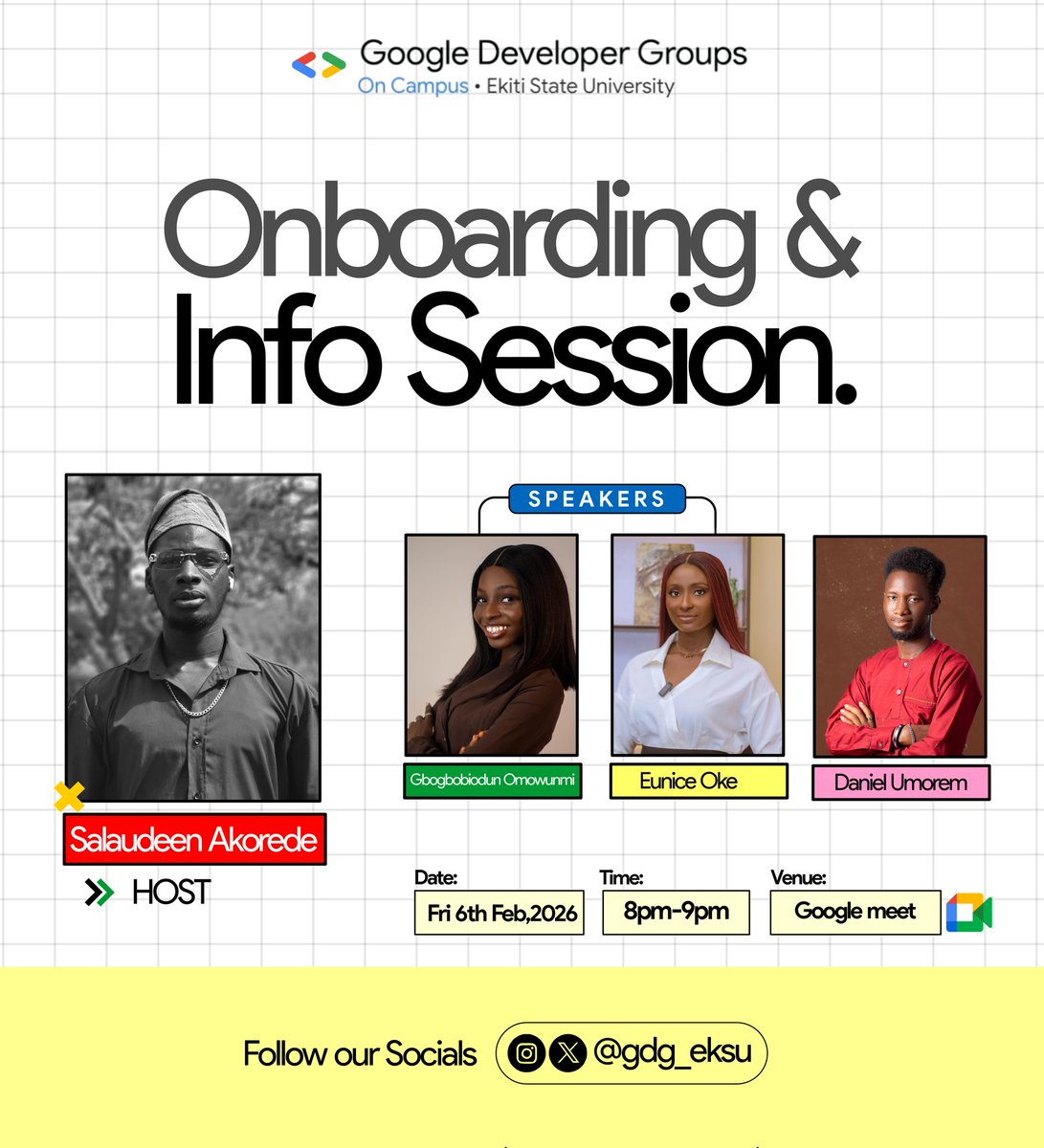 Google Developer Groups
On Campus • Ekiti State University

Onboarding & Info Session.

SPEAKERS

Gbogbobiodun Omowunmi

Eunice Oke

Daniel Umorem

Salaudeen Akorede

HOST

Date:
Fri 6th Feb,2026

Time:
8pm-9pm

Venue:
Google meet

Follow our Socials @gdg_eksu